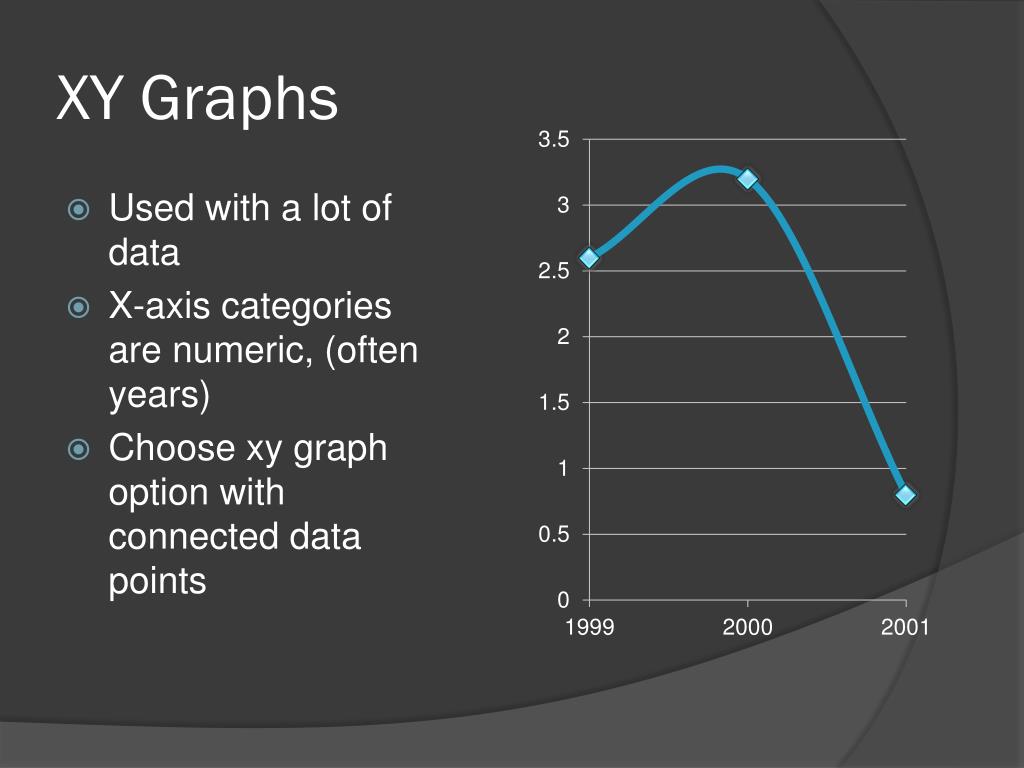 XY Graphs

Used with a lot of data
X-axis categories are numeric, (often years)
Choose xy graph option with connected data points

3.5
3
2.5
2
1.5
1
0.5
0
1999
2000
2001